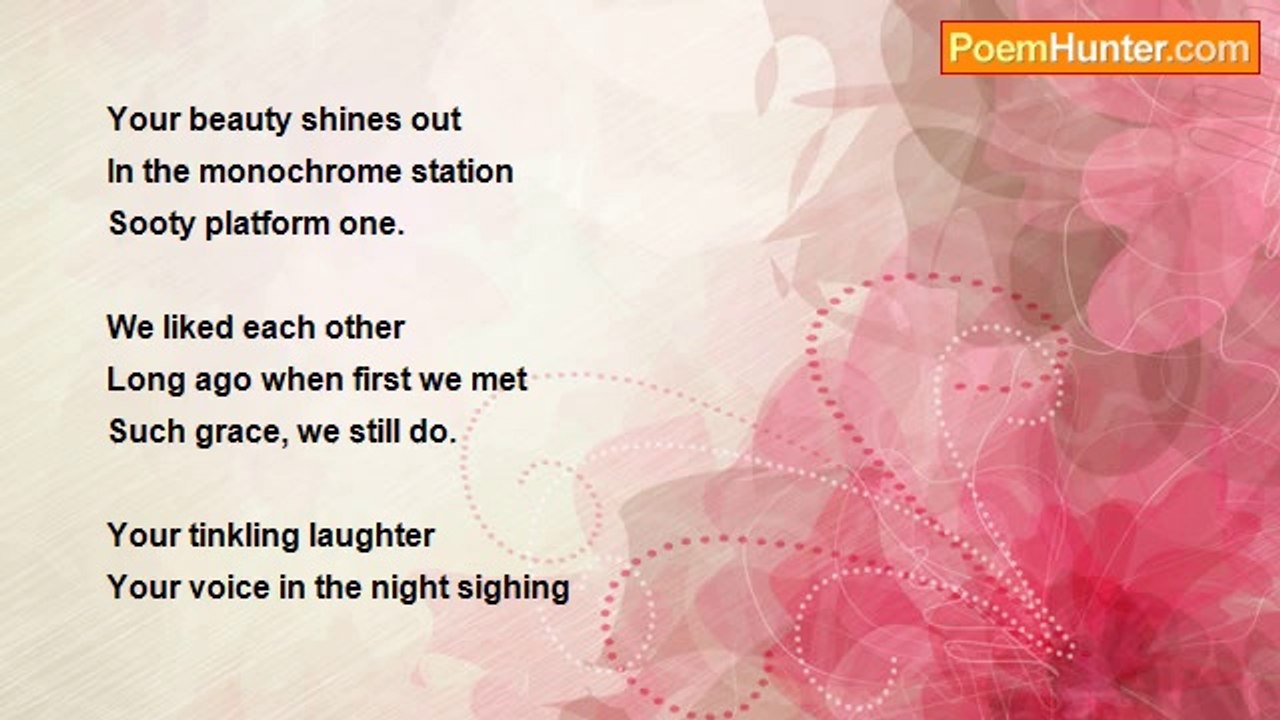 PoemHunter.com

Your beauty shines out
In the monochrome station
Sooty platform one.

We liked each other
Long ago when first we met
Such grace, we still do.

Your tinkling laughter
Your voice in the night sighing